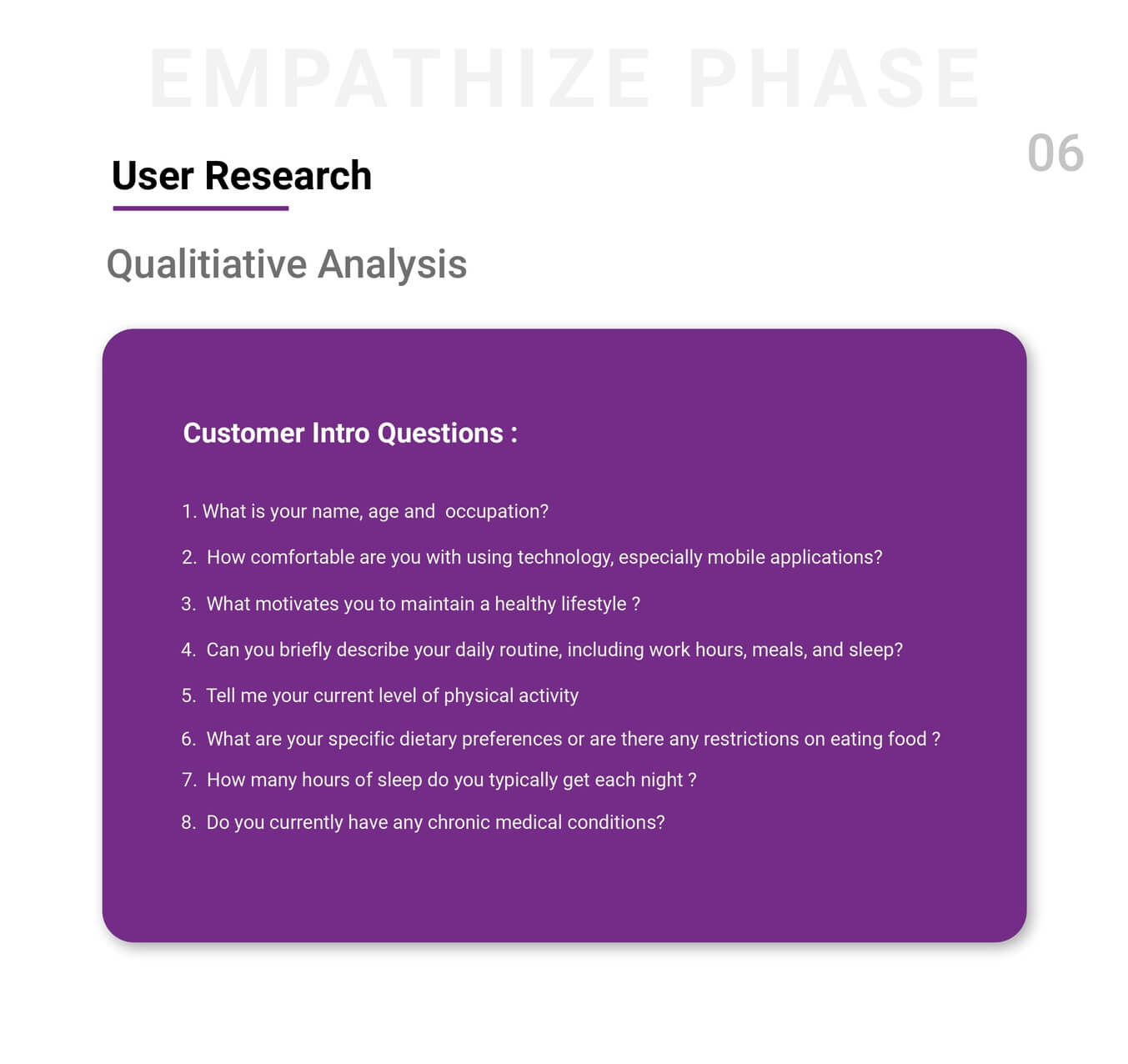 EMPATHIZE PHASE

06

User Research

Qualitiative Analysis

Customer Intro Questions :

1. What is your name, age and occupation?

2. How comfortable are you with using technology, especially mobile applications?

3. What motivates you to maintain a healthy lifestyle ?

4. Can you briefly describe your daily routine, including work hours, meals, and sleep?

5. Tell me your current level of physical activity

6. What are your specific dietary preferences or are there any restrictions on eating food ?

7. How many hours of sleep do you typically get each night ?

8. Do you currently have any chronic medical conditions?